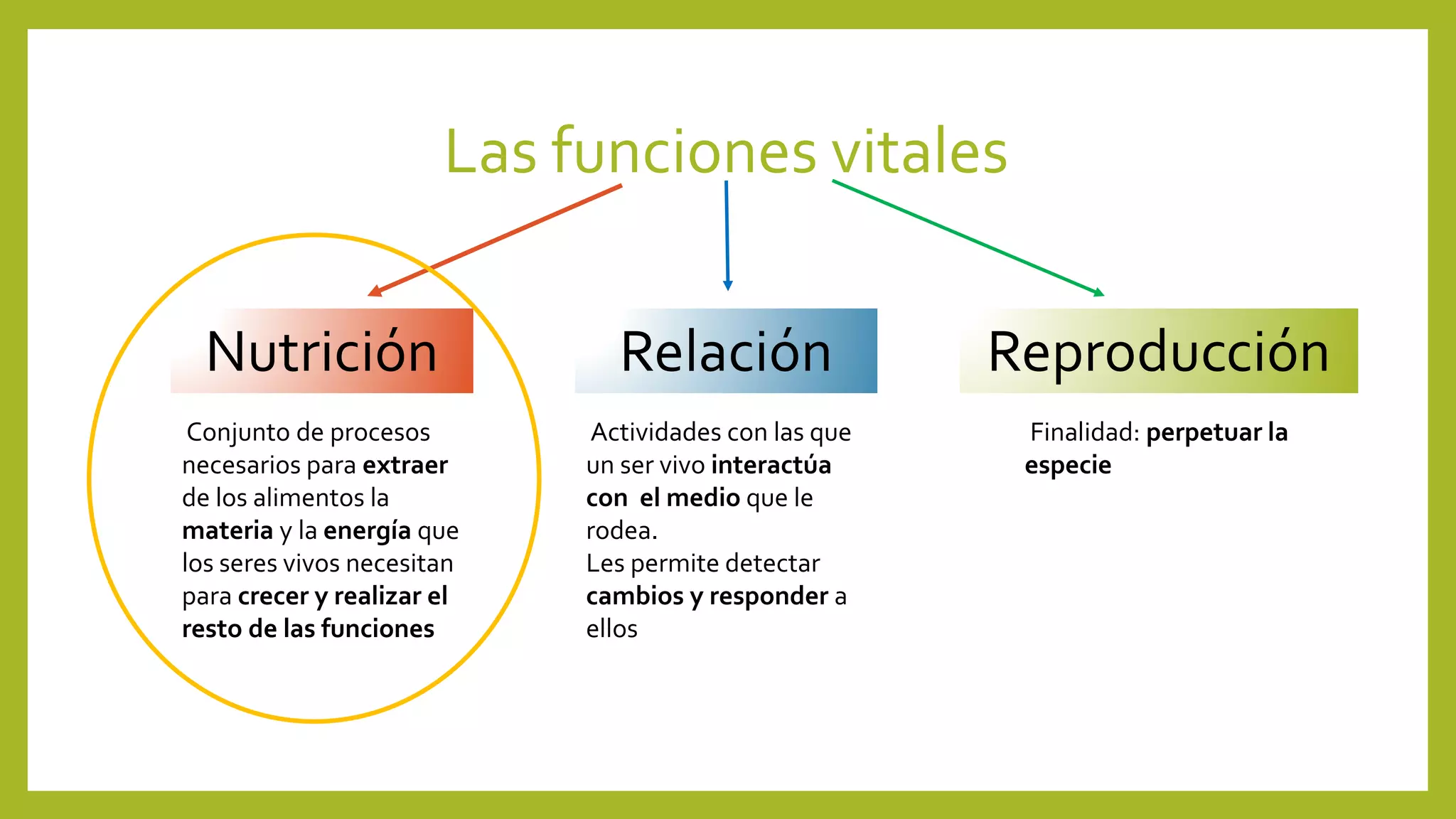 Las funciones vitales

Nutrición

Conjunto de procesos necesarios para extraer de los alimentos la materia y la energía que los seres vivos necesitan para crecer y realizar el resto de las funciones

Relación

Actividades con las que un ser vivo interactúa con el medio que le rodea.
Les permite detectar cambios y responder a ellos

Reproducción

Finalidad: perpetuar la especie